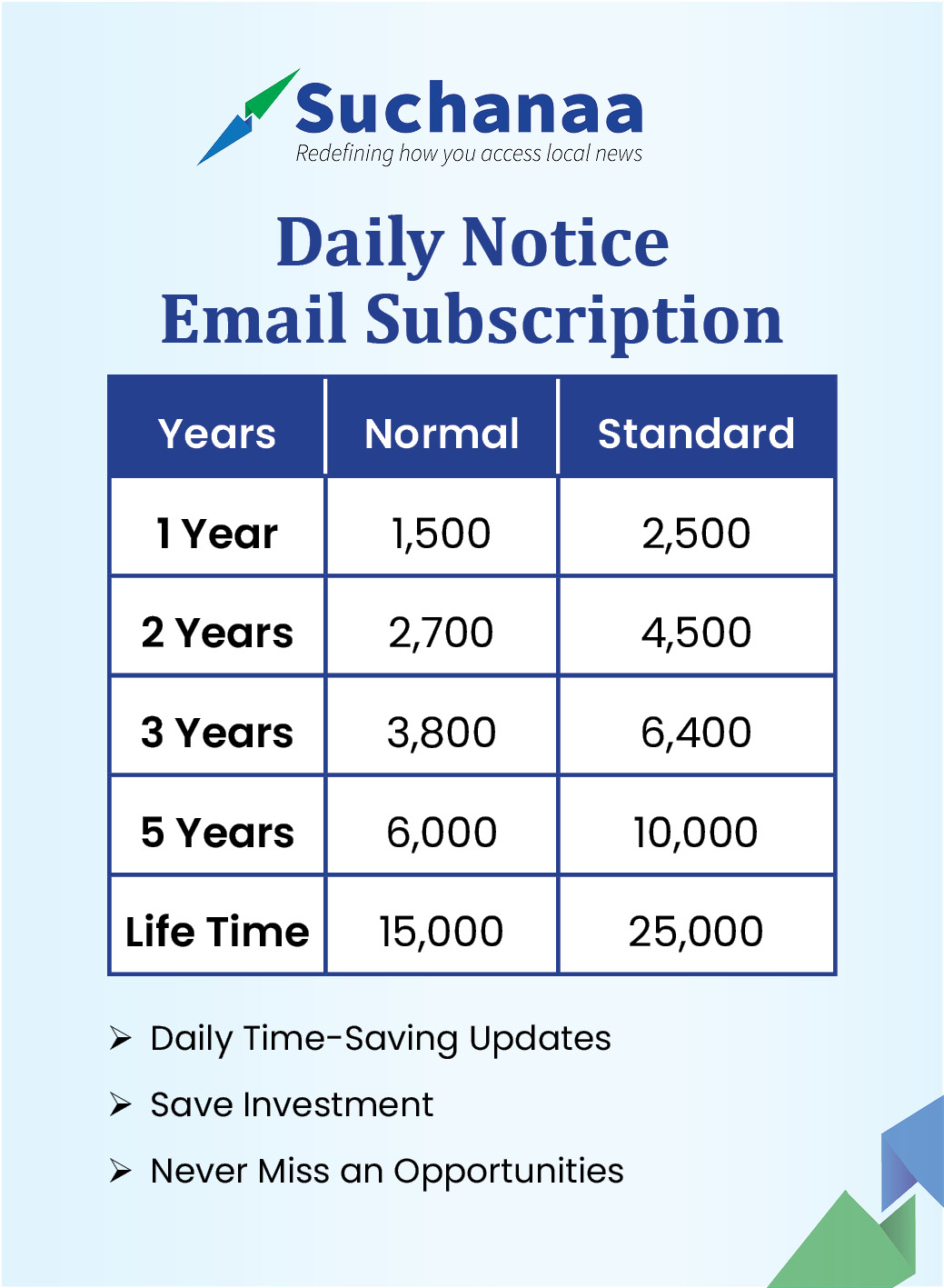 Suchanaa
Redefining how you access local news

Daily Notice
Email Subscription

| Years | Normal | Standard |
|---|---|---|
| 1 Year | 1,500 | 2,500 |
| 2 Years | 2,700 | 4,500 |
| 3 Years | 3,800 | 6,400 |
| 5 Years | 6,000 | 10,000 |
| Life Time | 15,000 | 25,000 |

➢ Daily Time-Saving Updates
➢ Save Investment
➢ Never Miss an Opportunities